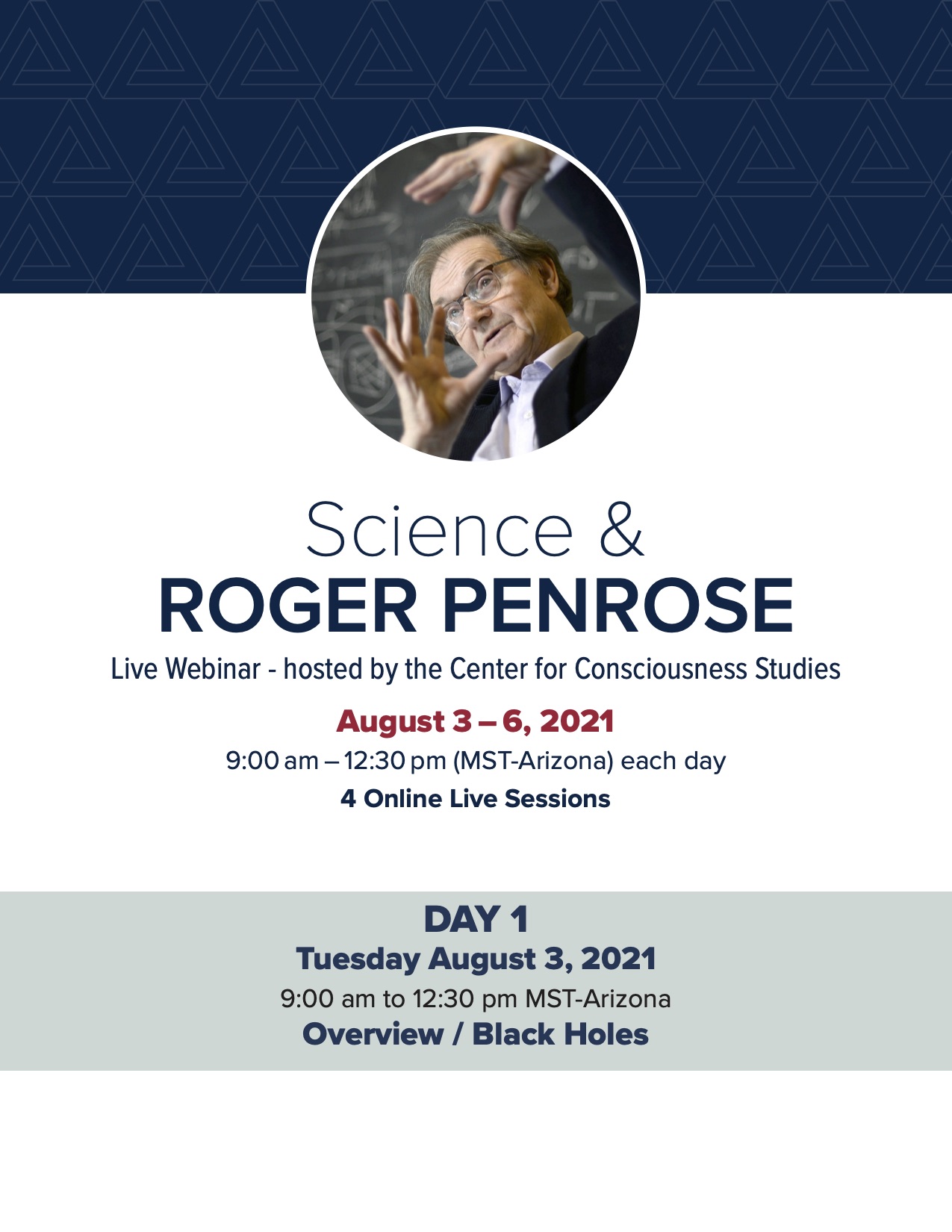 Science &
ROGER PENROSE

Live Webinar - hosted by the Center for Consciousness Studies

August 3 – 6, 2021
9:00 am – 12:30 pm (MST-Arizona) each day
4 Online Live Sessions

DAY 1
Tuesday August 3, 2021
9:00 am to 12:30 pm MST-Arizona
Overview / Black Holes